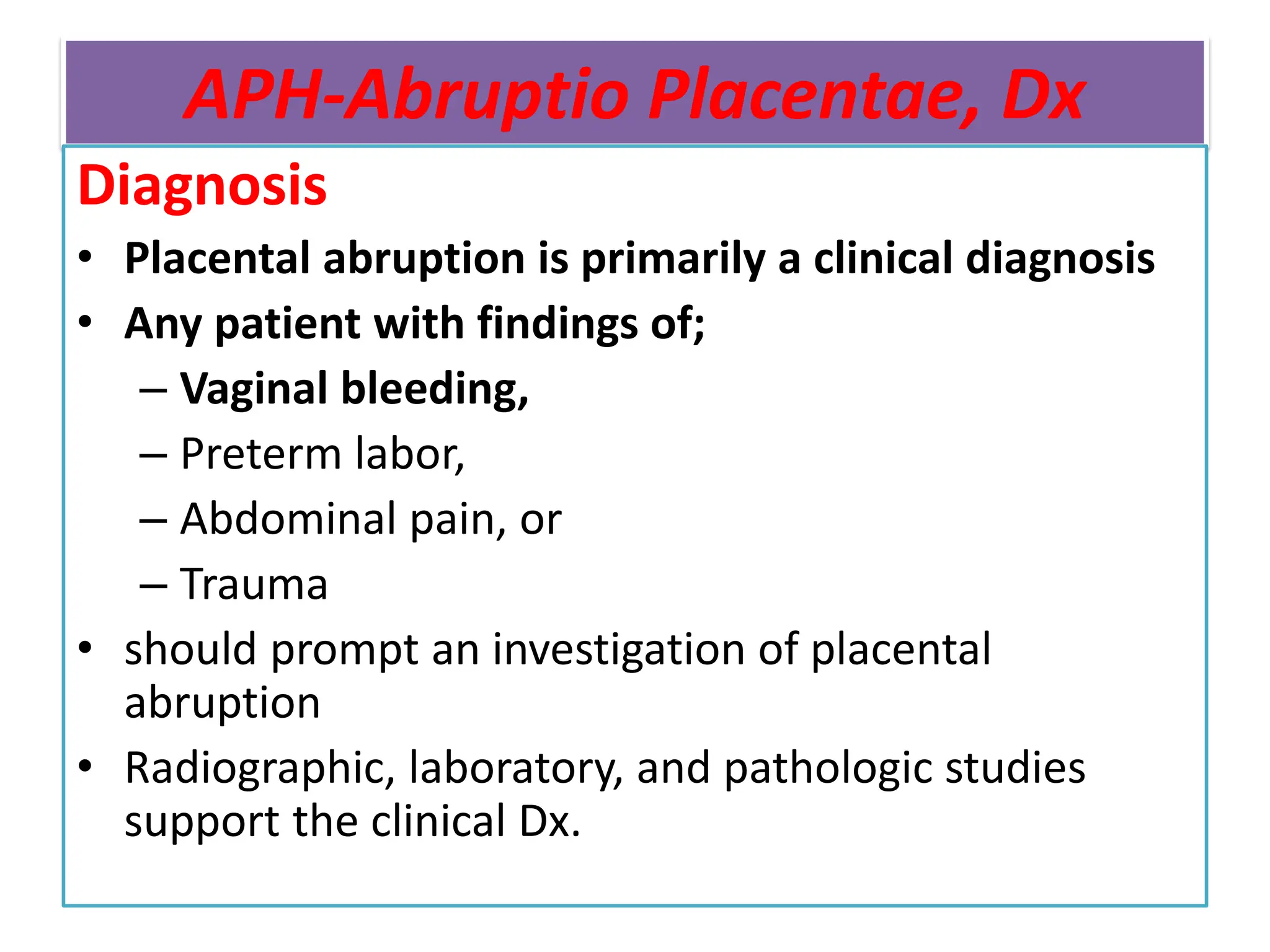 APH-Abruptio Placentae, Dx

Diagnosis

• Placental abruption is primarily a clinical diagnosis
• Any patient with findings of;
  – Vaginal bleeding,
  – Preterm labor,
  – Abdominal pain, or
  – Trauma
• should prompt an investigation of placental abruption
• Radiographic, laboratory, and pathologic studies support the clinical Dx.